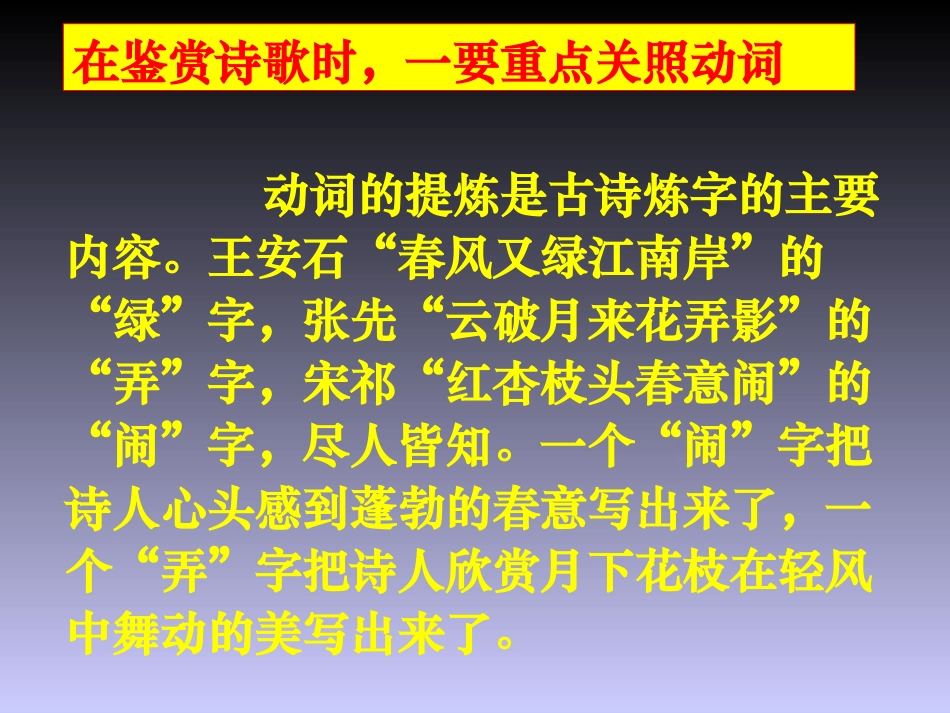 在鉴赏诗歌时，一要重点关照动词

动词的提炼是古诗炼字的主要内容。王安石“春风又绿江南岸”的“绿”字，张先“云破月来花弄影”的“弄”字，宋祁“红杏枝头春意闹”的“闹”字，尽人皆知。一个“闹”字把诗人心头感到蓬勃的春意写出来了，一个“弄”字把诗人欣赏月下花枝在轻风中舞动的美写出来了。